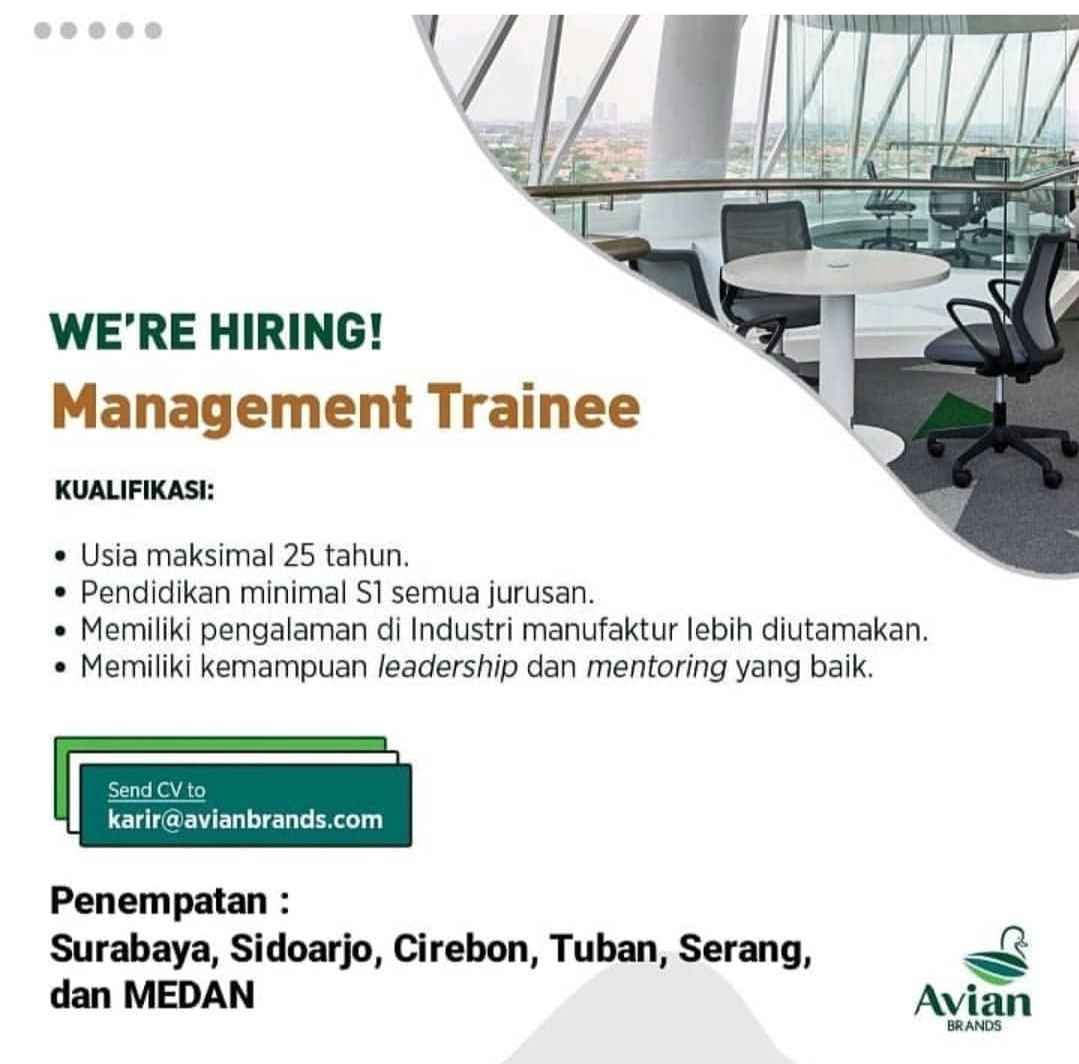 WE'RE HIRING!
Management Trainee

KUALIFIKASI:

• Usia maksimal 25 tahun.
• Pendidikan minimal S1 semua jurusan.
• Memiliki pengalaman di Industri manufaktur lebih diutamakan.
• Memiliki kemampuan leadership dan mentoring yang baik.

Send CV to
karir@avianbrands.com

Penempatan :
Surabaya, Sidoarjo, Cirebon, Tuban, Serang, dan MEDAN

Avian
BRANDS